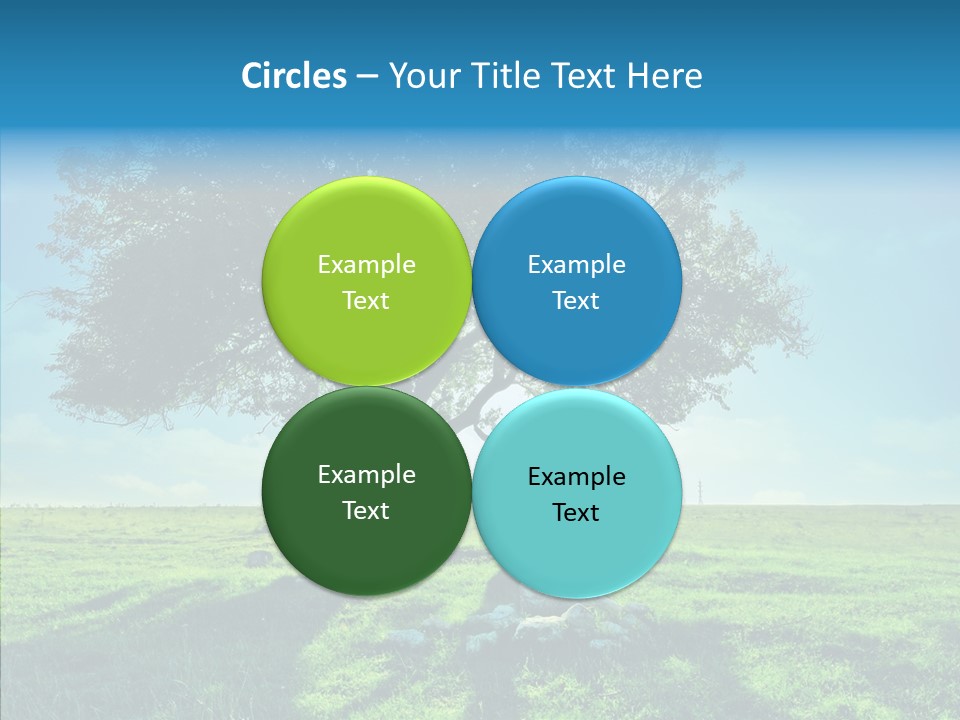 Circles – Your Title Text Here

Example Text

Example Text

Example Text

Example Text